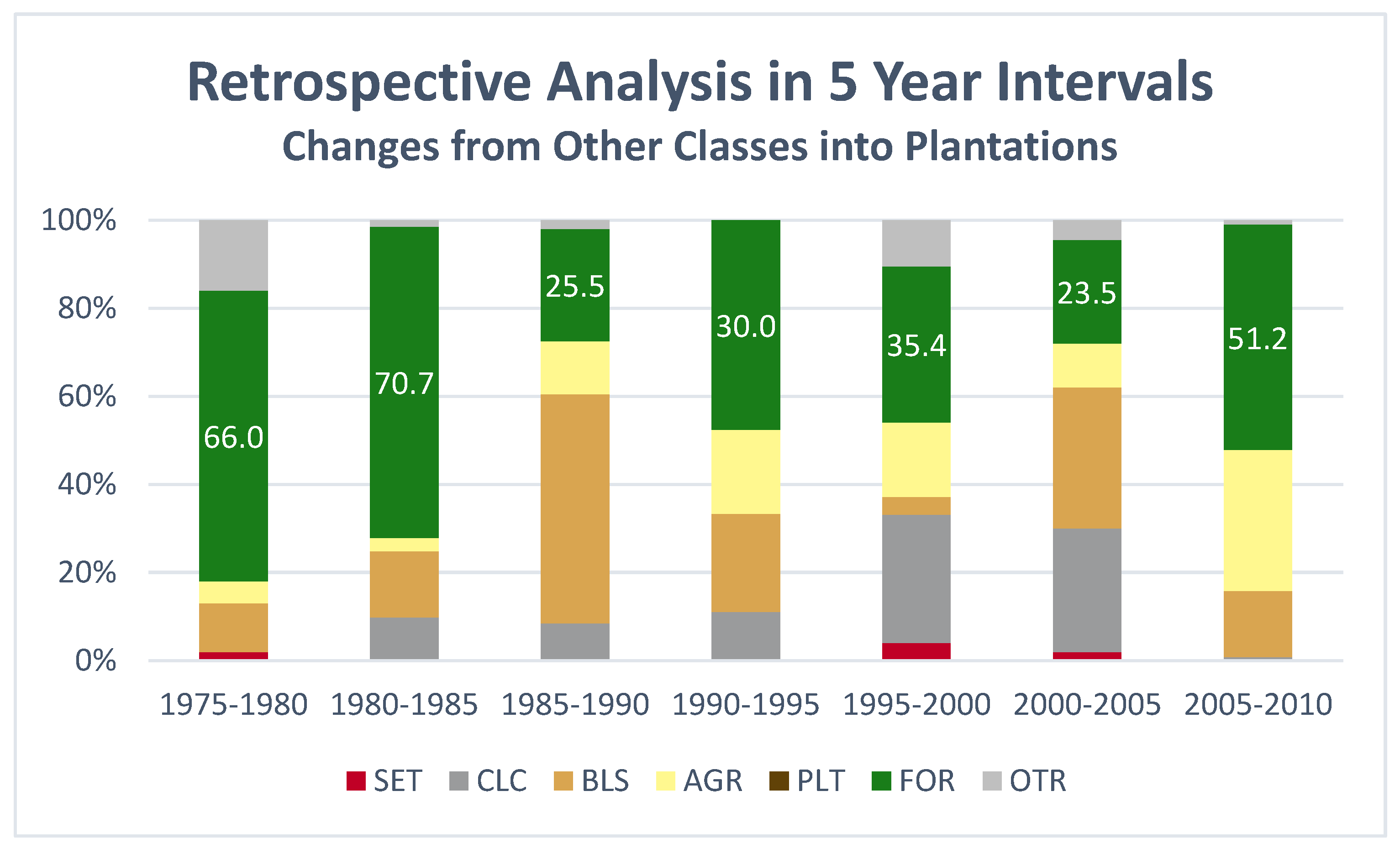 Retrospective Analysis in 5 Year Intervals
Changes from Other Classes into Plantations

100%
80%
60%
40%
20%
0%

66.0
70.7
25.5
30.0
35.4
23.5
51.2

1975-1980
1980-1985
1985-1990
1990-1995
1995-2000
2000-2005
2005-2010

SET CLC BLS AGR PLT FOR OTR